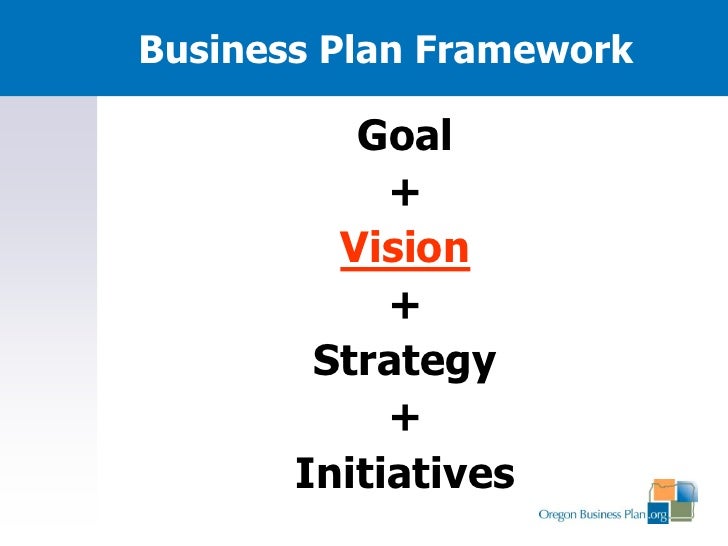 Business Plan Framework

Goal
+
Vision
+
Strategy
+
Initiatives

Oregon Business Plan.org